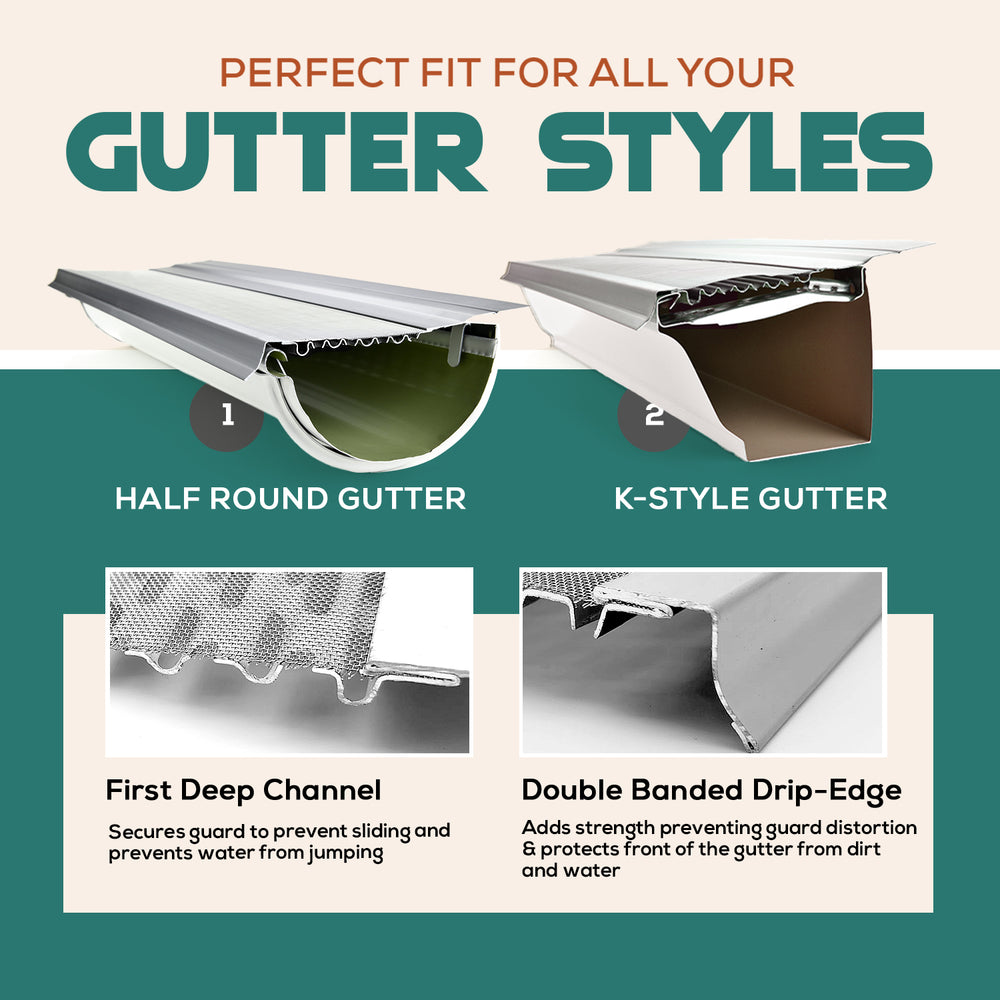 PERFECT FIT FOR ALL YOUR
GUTTER STYLES

1
HALF ROUND GUTTER

2
K-STYLE GUTTER

First Deep Channel
Secures guard to prevent sliding and prevents water from jumping

Double Banded Drip-Edge
Adds strength preventing guard distortion & protects front of the gutter from dirt and water